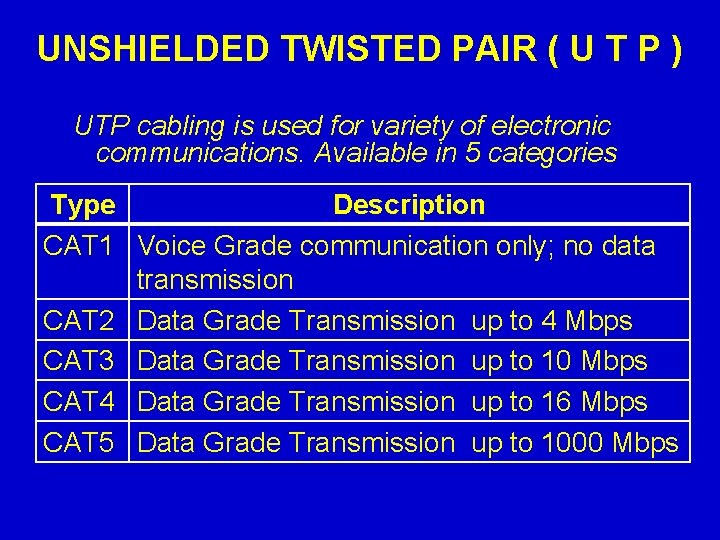 UNSHIELDED TWISTED PAIR ( U T P )

UTP cabling is used for variety of electronic communications. Available in 5 categories

| Type | Description |
|---|---|
| CAT1 | Voice Grade communication only; no data transmission |
| CAT2 | Data Grade Transmission up to 4 Mbps |
| CAT3 | Data Grade Transmission up to 10 Mbps |
| CAT4 | Data Grade Transmission up to 16 Mbps |
| CAT5 | Data Grade Transmission up to 1000 Mbps |